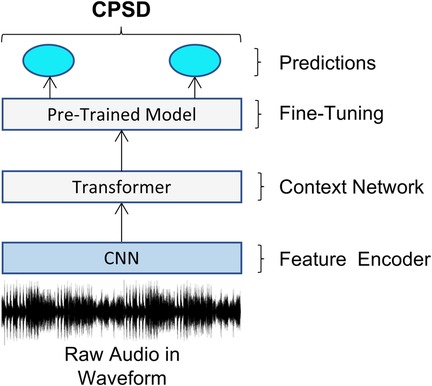 CPSD

Predictions

Pre-Trained Model

Fine-Tuning

Transformer

Context Network

CNN

Feature Encoder

Raw Audio in Waveform